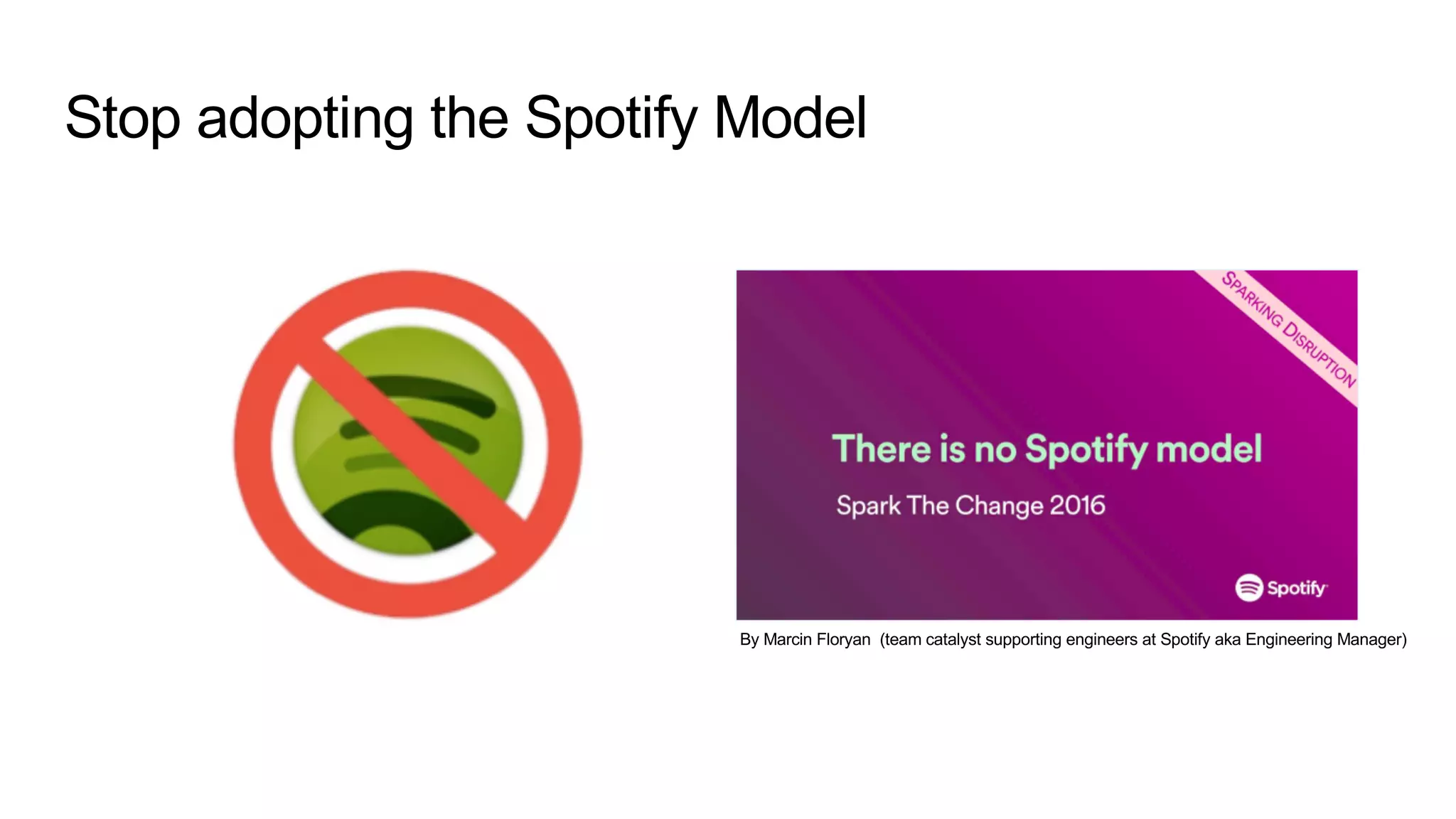 Stop adopting the Spotify Model

SPARKING DISRUPTION

There is no Spotify model

Spark The Change 2016

Spotify

By Marcin Floryan (team catalyst supporting engineers at Spotify aka Engineering Manager)